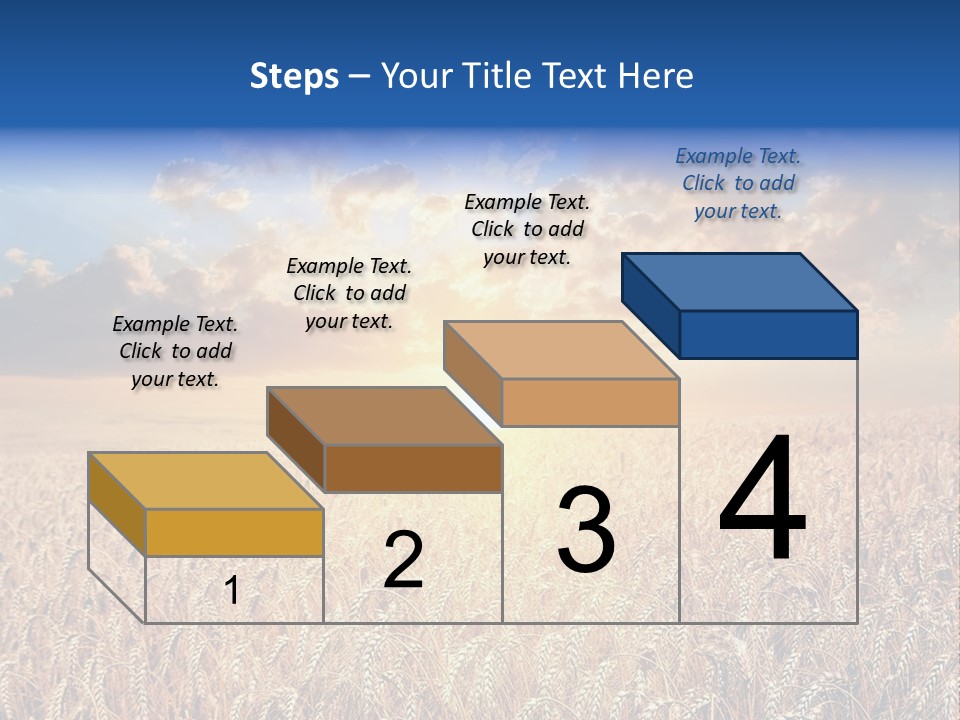 Steps – Your Title Text Here

Example Text. Click to add your text.

Example Text. Click to add your text.

Example Text. Click to add your text.

Example Text. Click to add your text.

1

2

3

4